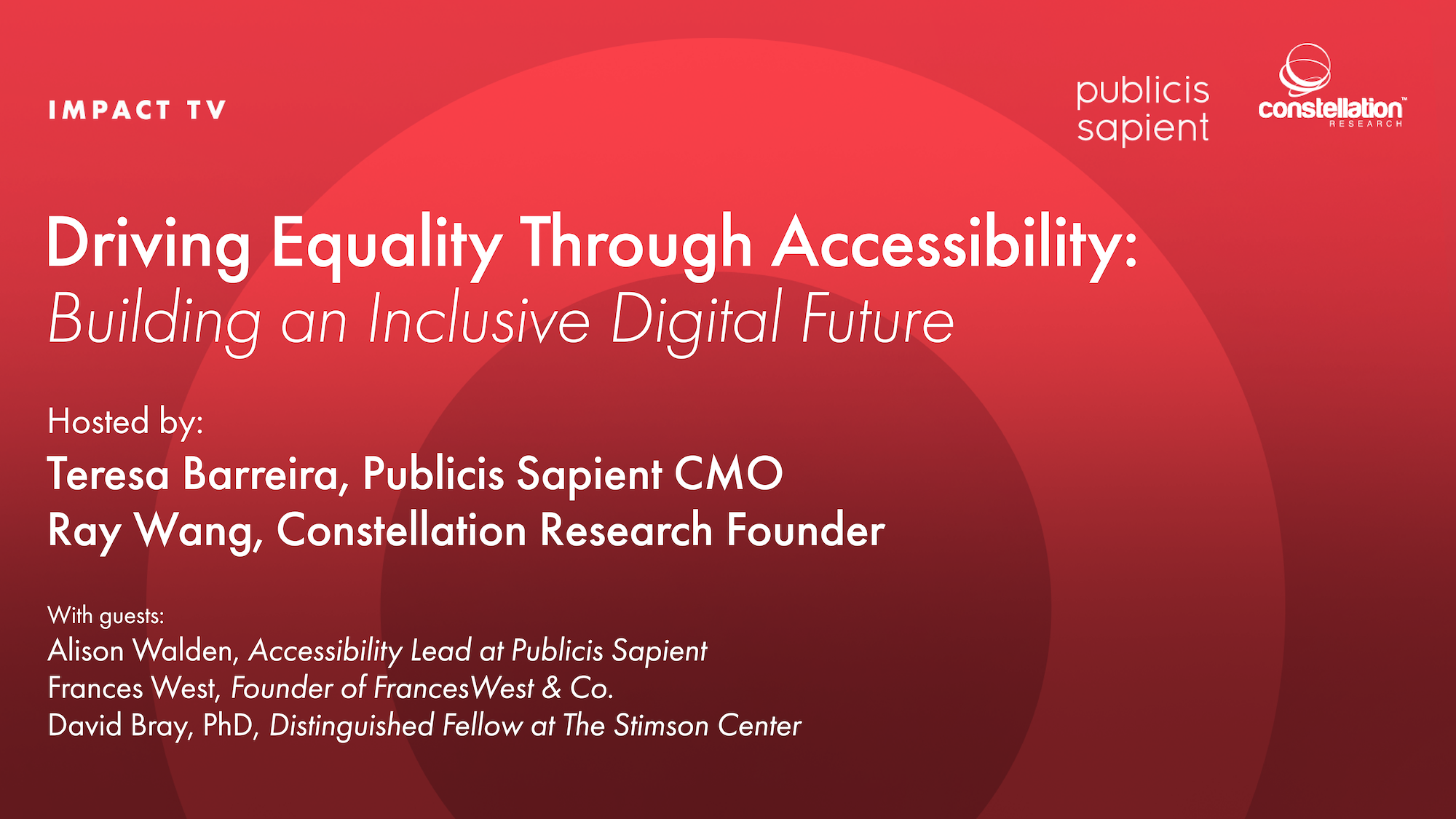 IMPACT TV

publicis sapient

constellation™ RESEARCH

Driving Equality Through Accessibility:
Building an Inclusive Digital Future

Hosted by:
Teresa Barreira, Publicis Sapient CMO
Ray Wang, Constellation Research Founder

With guests:
Alison Walden, Accessibility Lead at Publicis Sapient
Frances West, Founder of FrancesWest & Co.
David Bray, PhD, Distinguished Fellow at The Stimson Center